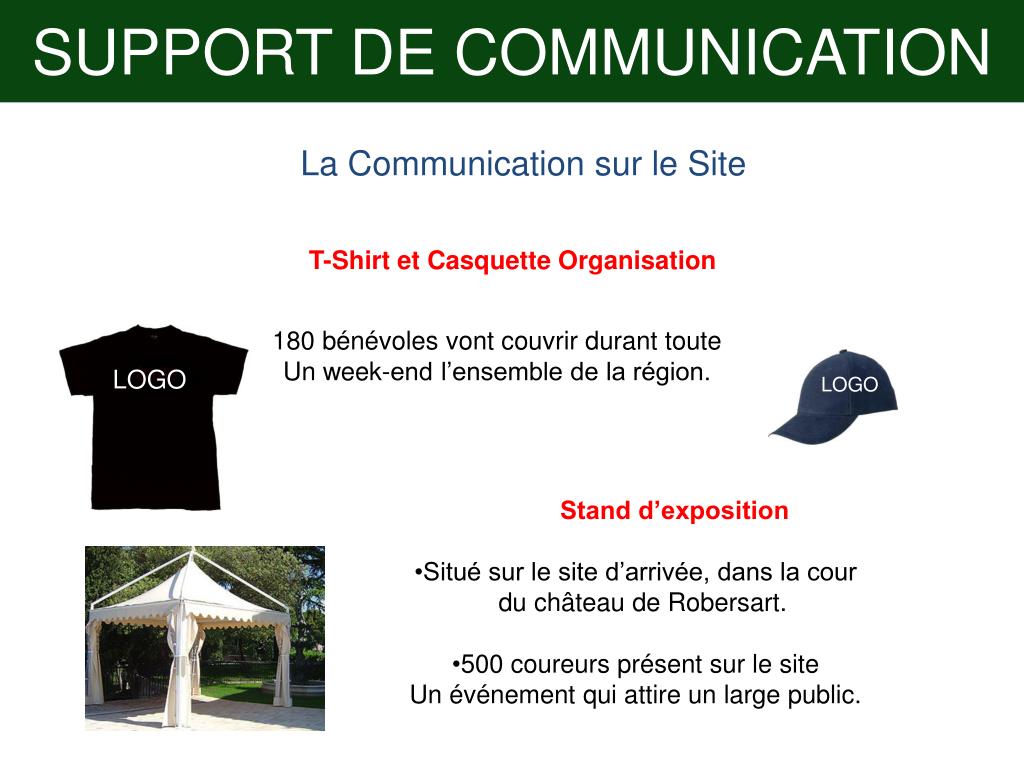 SUPPORT DE COMMUNICATION

La Communication sur le Site

T-Shirt et Casquette Organisation

LOGO

180 bénévoles vont couvrir durant toute Un week-end l’ensemble de la région.

LOGO

Stand d’exposition

•Situé sur le site d’arrivée, dans la cour du château de Robersart.

•500 coureurs présent sur le site
Un événement qui attire un large public.